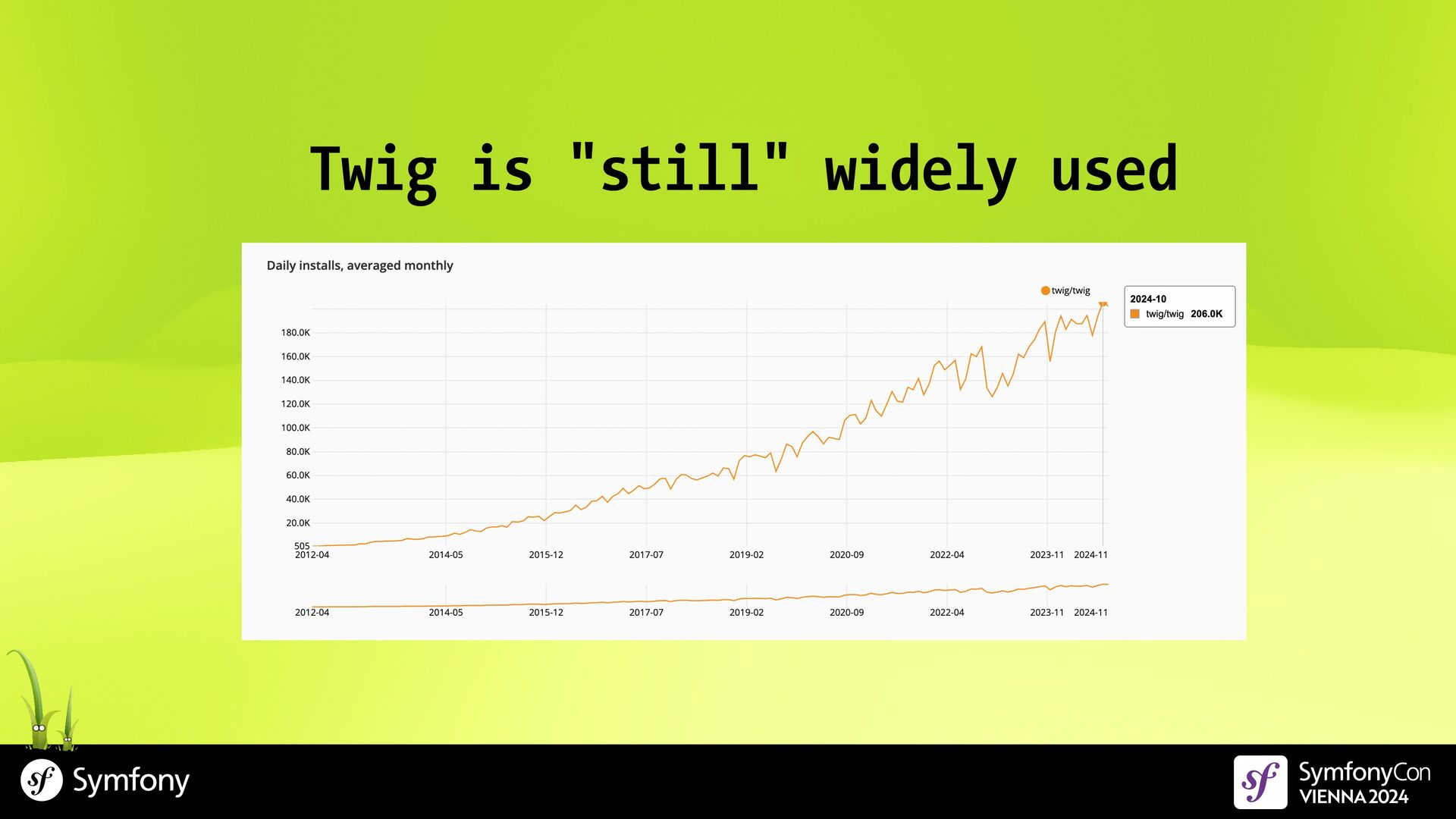 Twig is "still" widely used

Daily installs, averaged monthly

twig/twig

2024-10
twig/twig 206.0K

180.0K
160.0K
140.0K
120.0K
100.0K
80.0K
60.0K
40.0K
20.0K
505

2012-04 2014-05 2015-12 2017-07 2019-02 2020-09 2022-04 2023-11 2024-11

2012-04 2014-05 2015-12 2017-07 2019-02 2020-09 2022-04 2023-11 2024-11

Symfony

SymfonyCon
VIENNA 2024